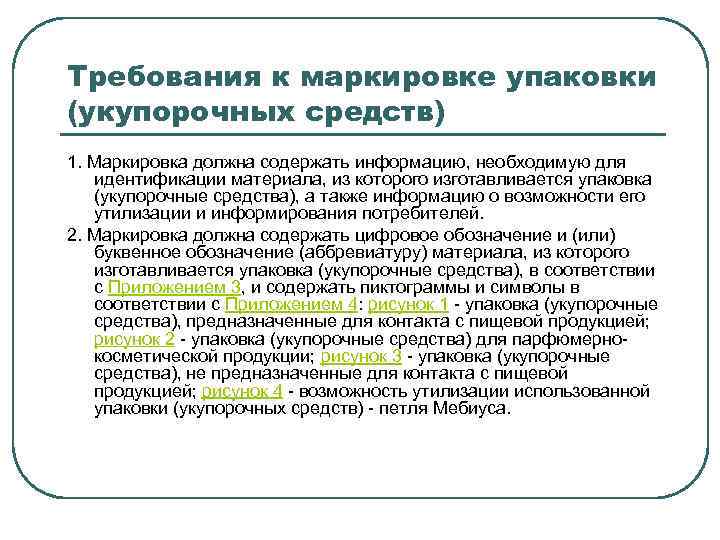 Требования к маркировке упаковки (укупорочных средств)

1. Маркировка должна содержать информацию, необходимую для идентификации материала, из которого изготавливается упаковка (укупорочные средства), а также информацию о возможности его утилизации и информирования потребителей.

2. Маркировка должна содержать цифровое обозначение и (или) буквенное обозначение (аббревиатуру) материала, из которого изготавливается упаковка (укупорочные средства), в соответствии с Приложением 3, и содержать пиктограммы и символы в соответствии с Приложением 4: рисунок 1 - упаковка (укупорочные средства), предназначенные для контакта с пищевой продукцией; рисунок 2 - упаковка (укупорочные средства) для парфюмерно-косметической продукции; рисунок 3 - упаковка (укупорочные средства), не предназначенные для контакта с пищевой продукцией; рисунок 4 - возможность утилизации использованной упаковки (укупорочных средств) - петля Мебиуса.